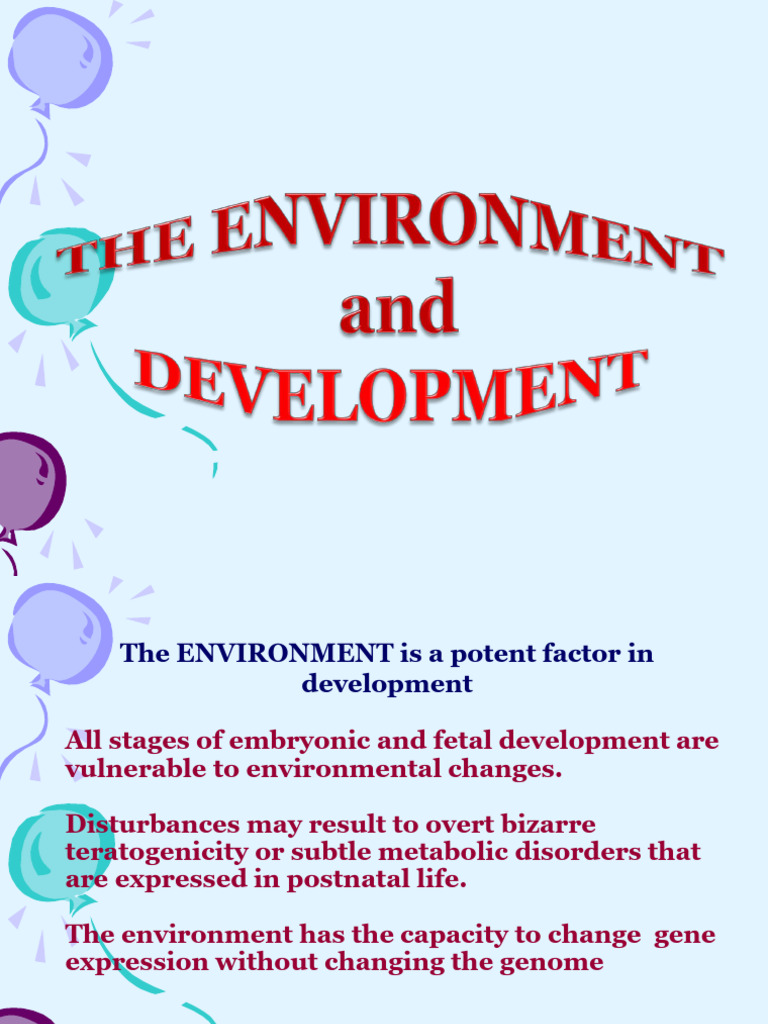 THE ENVIRONMENT and DEVELOPMENT

The ENVIRONMENT is a potent factor in development

All stages of embryonic and fetal development are vulnerable to environmental changes.

Disturbances may result to overt bizarre teratogenicity or subtle metabolic disorders that are expressed in postnatal life.

The environment has the capacity to change gene expression without changing the genome